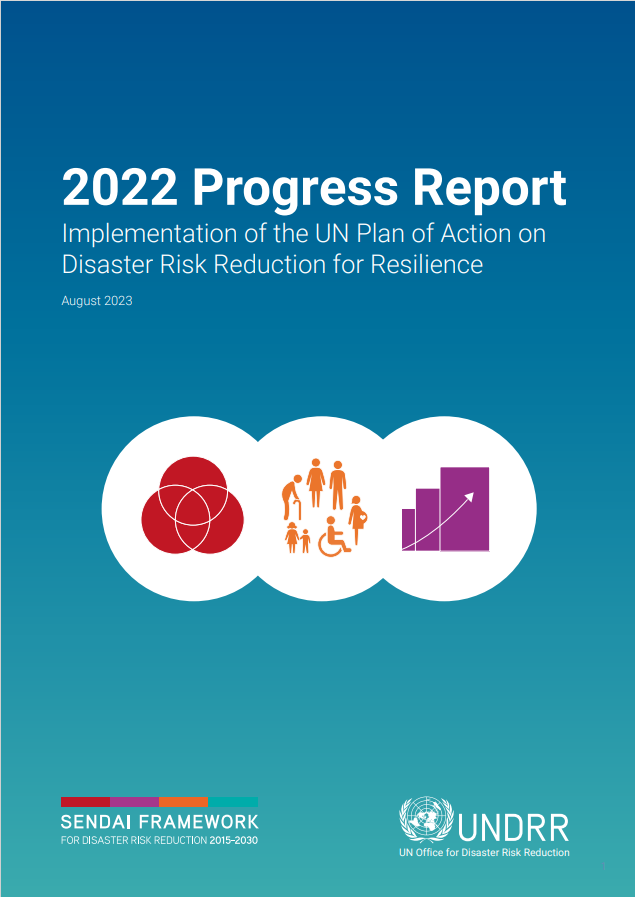 2022 Progress Report

Implementation of the UN Plan of Action on Disaster Risk Reduction for Resilience

August 2023

SENDAI FRAMEWORK
FOR DISASTER RISK REDUCTION 2015-2030

UNDRR
UN Office for Disaster Risk Reduction